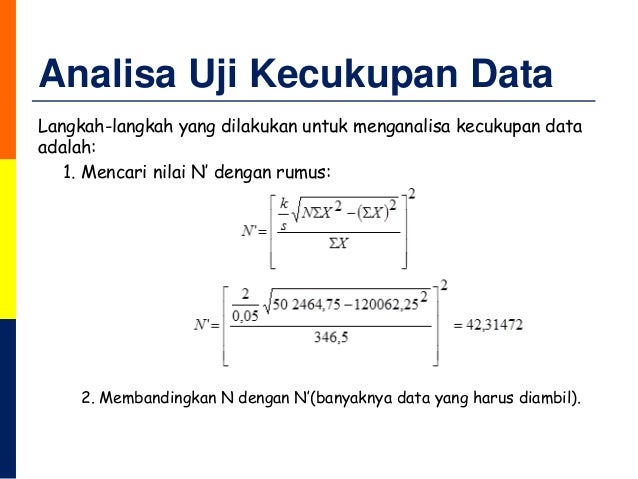 Analisa Uji Kecukupan Data

Langkah-langkah yang dilakukan untuk menganalisa kecukupan data adalah:

1. Mencari nilai N' dengan rumus:

$N' = \left[ \frac{\frac{k}{s}\sqrt{N\Sigma X^2 - (\Sigma X)^2}}{\Sigma X} \right]^2$

$N' = \left[ \frac{\frac{2}{0,05}\sqrt{50\ 2464,75 - 120062,25^2}}{346,5} \right]^2 = 42,31472$

2. Membandingkan N dengan N'(banyaknya data yang harus diambil).